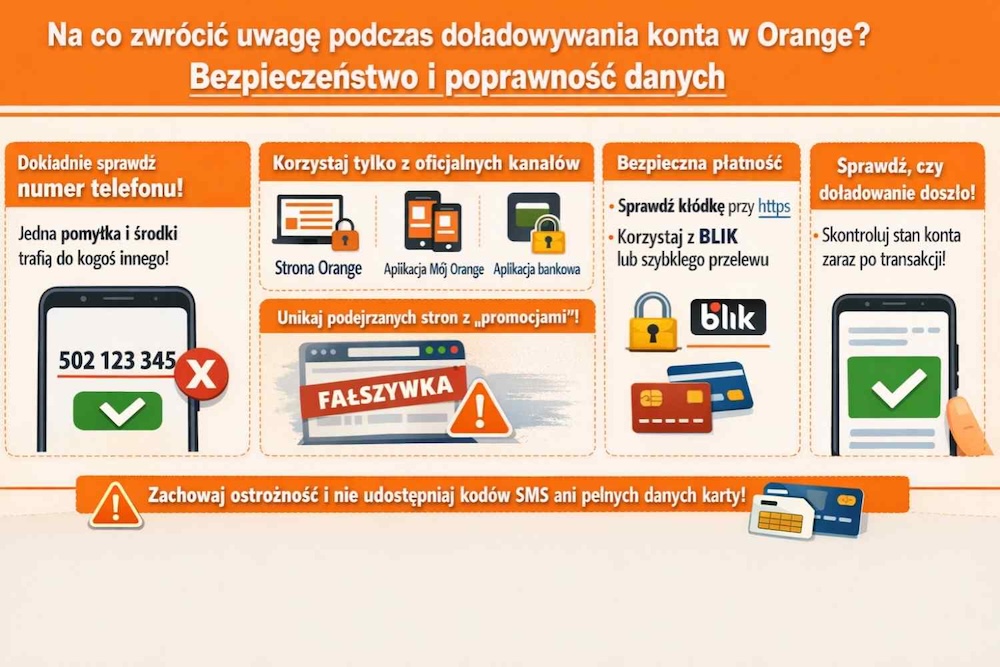 Na co zwrócić uwagę podczas doładowywania konta w Orange?
Bezpieczeństwo i poprawność danych

Dokładnie sprawdź numer telefonu!

Jedna pomyłka i środki trafią do kogoś innego!

502 123 345

Korzystaj tylko z oficjalnych kanałów

Strona Orange

Aplikacja Mój Orange

Aplikacja bankowa

Unikaj podejrzanych stron z „promocjami"!

FAŁSZYWKA

Bezpieczna płatność

• Sprawdź kłódkę przy https

• Korzystaj z BLIK lub szybkiego przelewu

blik

Sprawdź, czy doładowanie doszło!

• Skontroluj stan konta zaraz po transakcji!

Zachowaj ostrożność i nie udostępniaj kodów SMS ani pełnych danych karty!